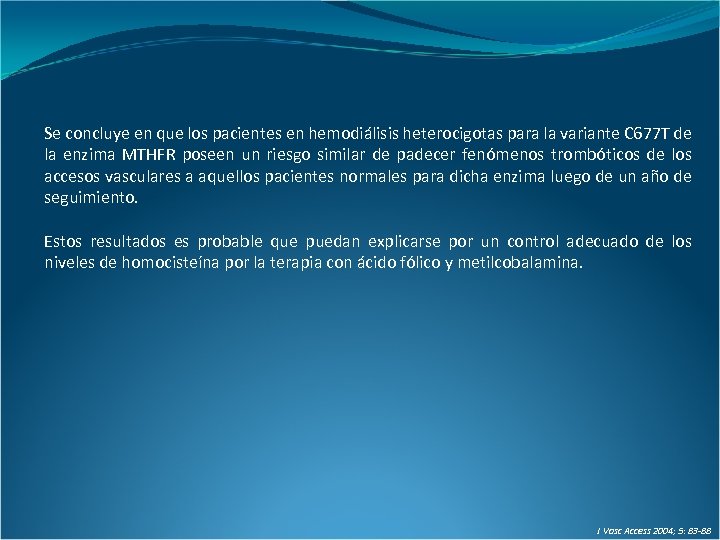 Se concluye en que los pacientes en hemodiálisis heterocigotas para la variante C677T de la enzima MTHFR poseen un riesgo similar de padecer fenómenos trombóticos de los accesos vasculares a aquellos pacientes normales para dicha enzima luego de un año de seguimiento.

Estos resultados es probable que puedan explicarse por un control adecuado de los niveles de homocisteína por la terapia con ácido fólico y metilcobalamina.

J Vasc Access 2004; 5: 83-88